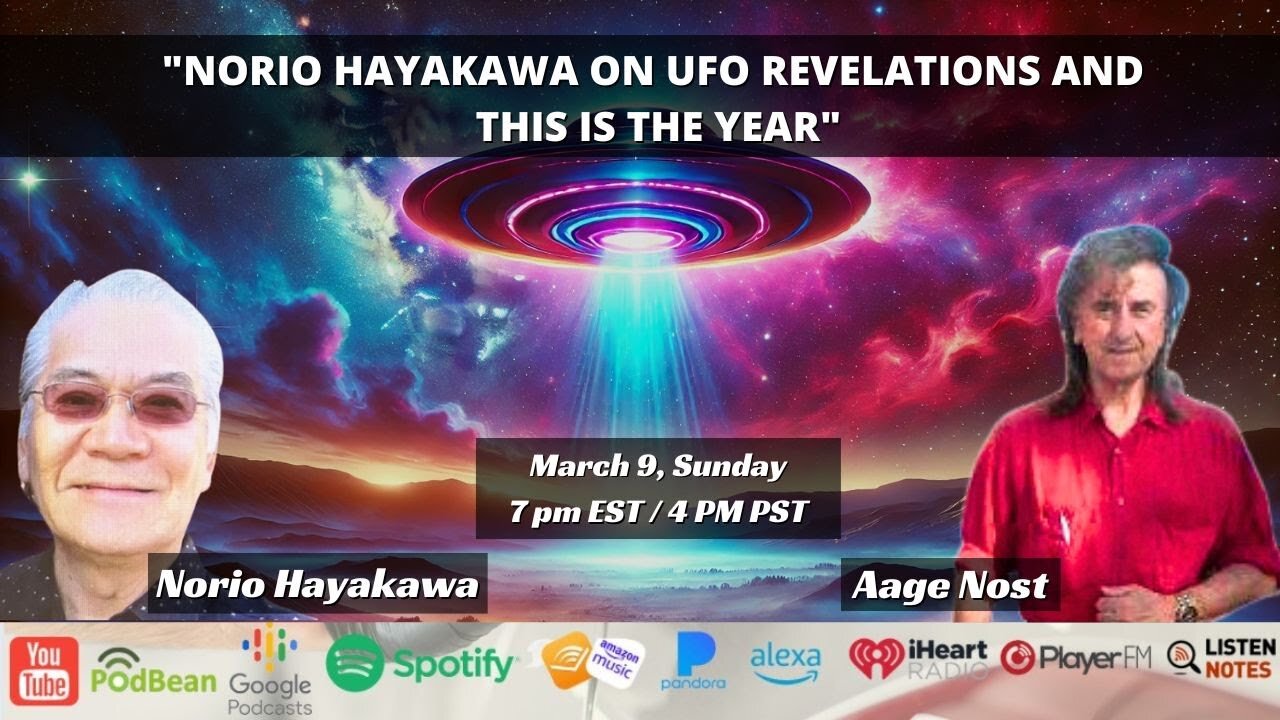 "NORIO HAYAKAWA ON UFO REVELATIONS AND THIS IS THE YEAR"

March 9, Sunday
7 pm EST / 4 PM PST

Norio Hayakawa

Aage Nost

You Tube PodBean Google Podcasts Spotify amazon music pandora alexa iHeart RADIO PlayerFM LISTEN NOTES